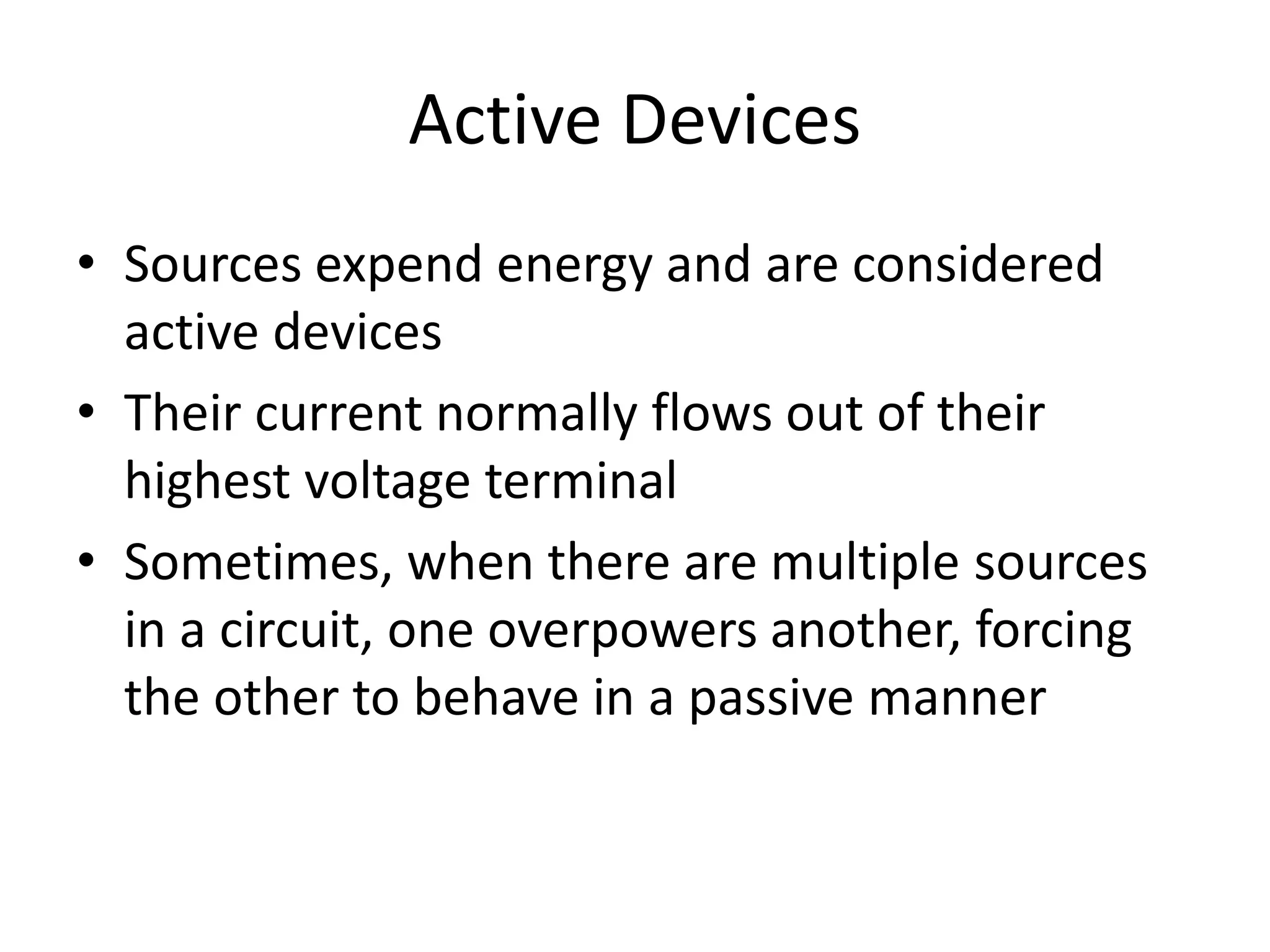 Active Devices

• Sources expend energy and are considered active devices
• Their current normally flows out of their highest voltage terminal
• Sometimes, when there are multiple sources in a circuit, one overpowers another, forcing the other to behave in a passive manner